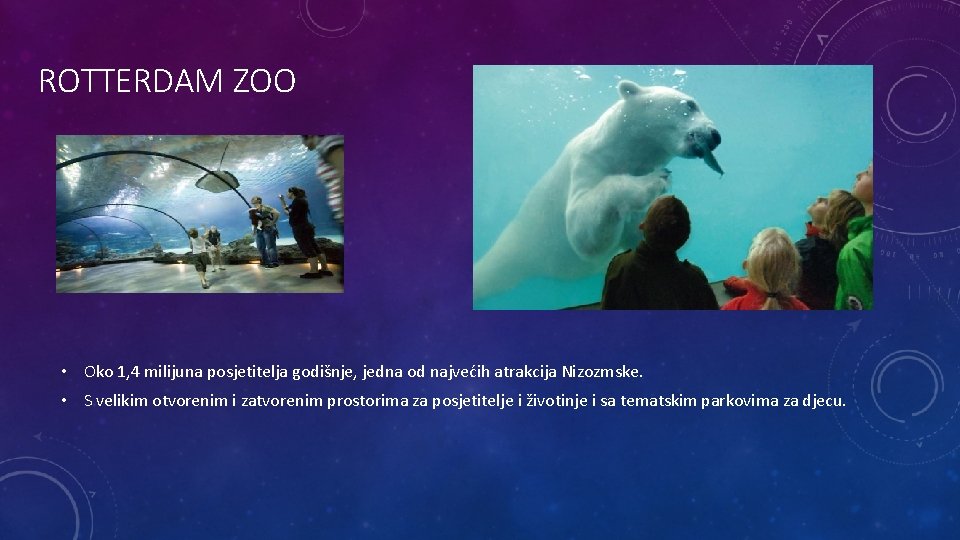 ROTTERDAM ZOO

• Oko 1,4 milijuna posjetitelja godišnje, jedna od najvećih atrakcija Nizozmske.

• S velikim otvorenim i zatvorenim prostorima za posjetitelje i životinje i sa tematskim parkovima za djecu.